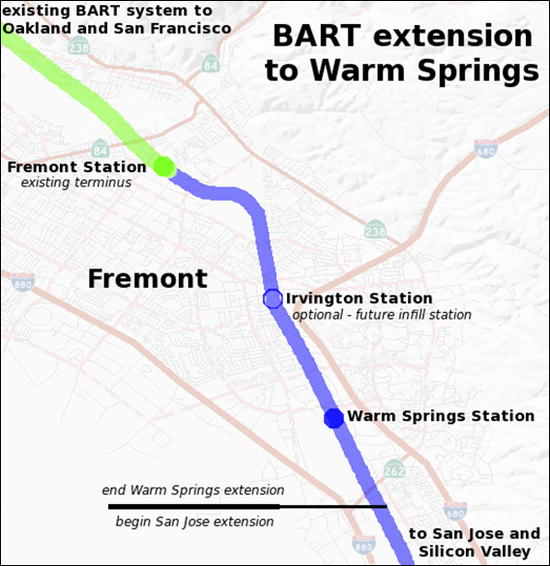 existing BART system to Oakland and San Francisco

BART extension to Warm Springs

238

84

84

680

Fremont Station
existing terminus

238

Fremont

880

Irvington Station
optional - future infill station

Warm Springs Station

262

end Warm Springs extension

begin San Jose extension

680

880

to San Jose and Silicon Valley